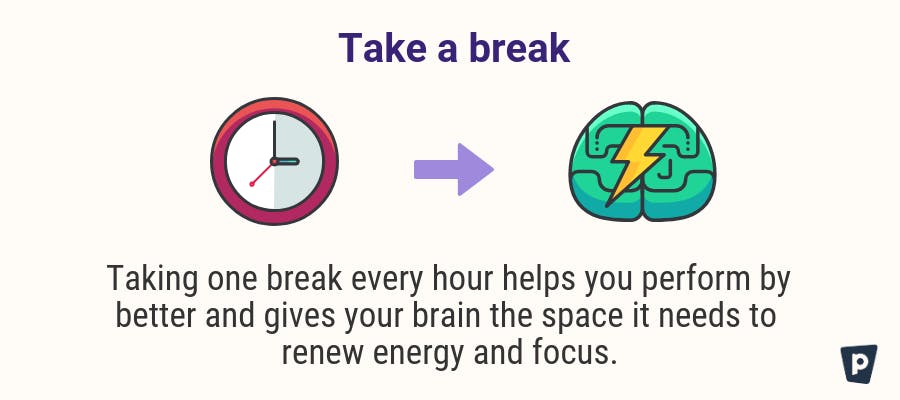 Take a break

Taking one break every hour helps you perform by better and gives your brain the space it needs to renew energy and focus.

P